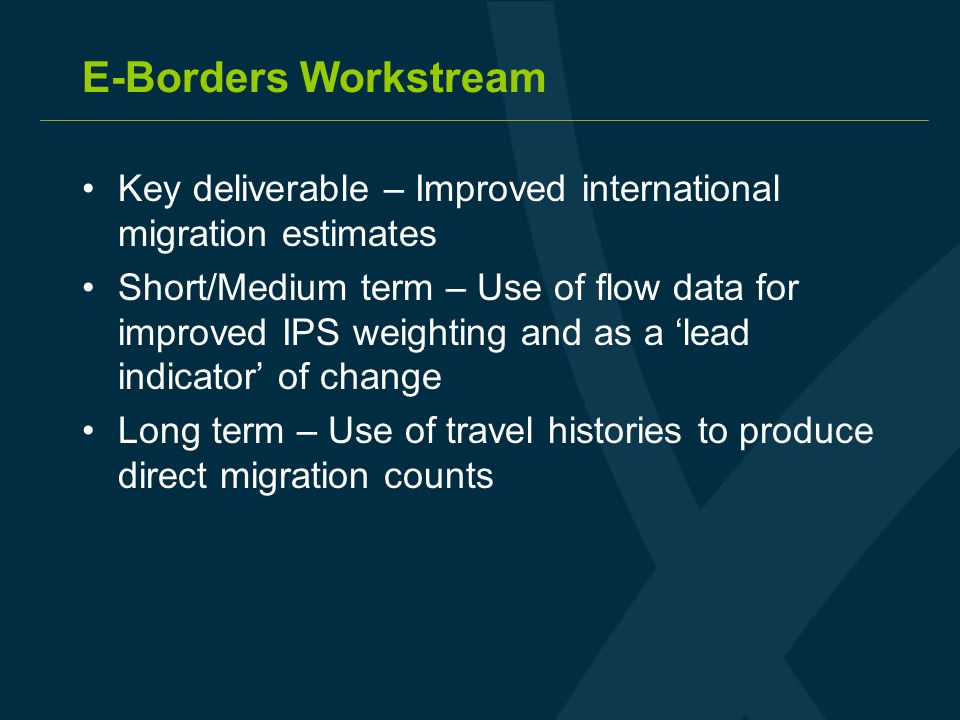 E-Borders Workstream

• Key deliverable – Improved international migration estimates

• Short/Medium term – Use of flow data for improved IPS weighting and as a ‘lead indicator’ of change

• Long term – Use of travel histories to produce direct migration counts